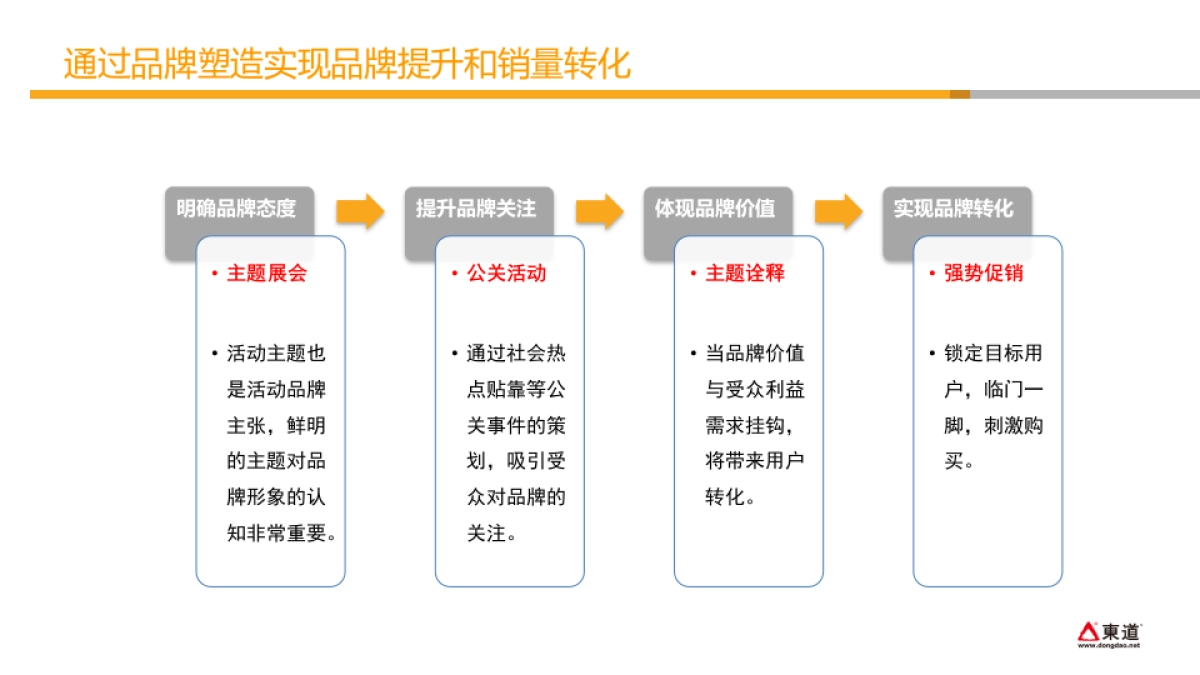 通过品牌塑造实现品牌提升和销量转化

明确品牌态度

• 主题展会

• 活动主题也是活动品牌主张，鲜明的主题对品牌形象的认知非常重要。

提升品牌关注

• 公关活动

• 通过社会热点贴靠等公关事件的策划，吸引受众对品牌的关注。

体现品牌价值

• 主题诠释

• 当品牌价值与受众利益需求挂钩，将带来用户转化。

实现品牌转化

• 强势促销

• 锁定目标用户，临门一脚，刺激购买。

東道
www.dongdao.net